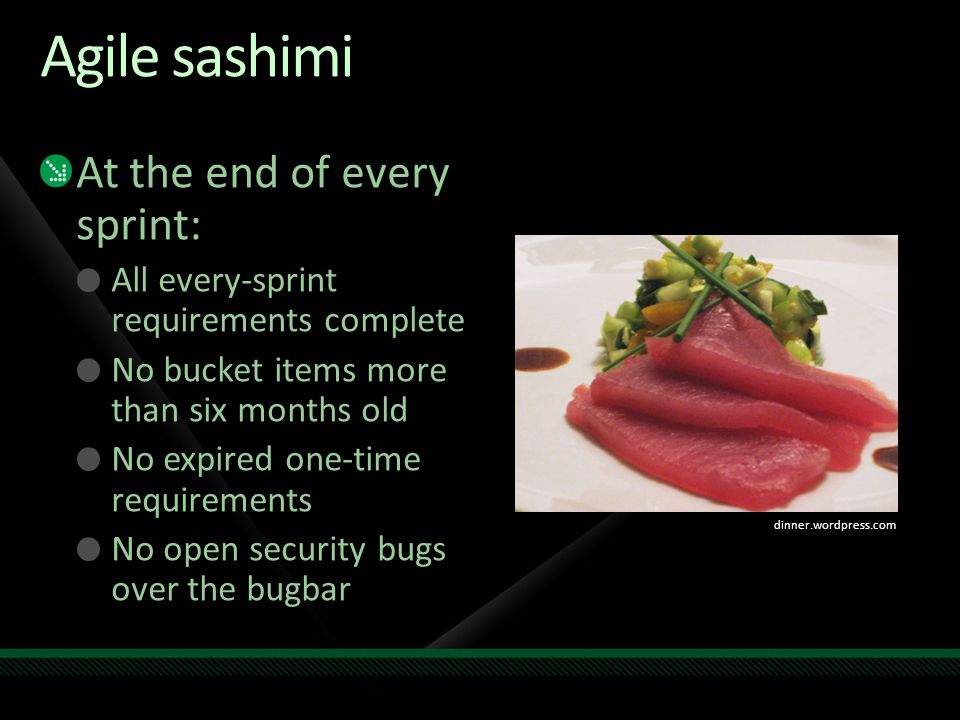 Agile sashimi

At the end of every sprint:

All every-sprint requirements complete

No bucket items more than six months old

No expired one-time requirements

No open security bugs over the bugbar

dinner.wordpress.com